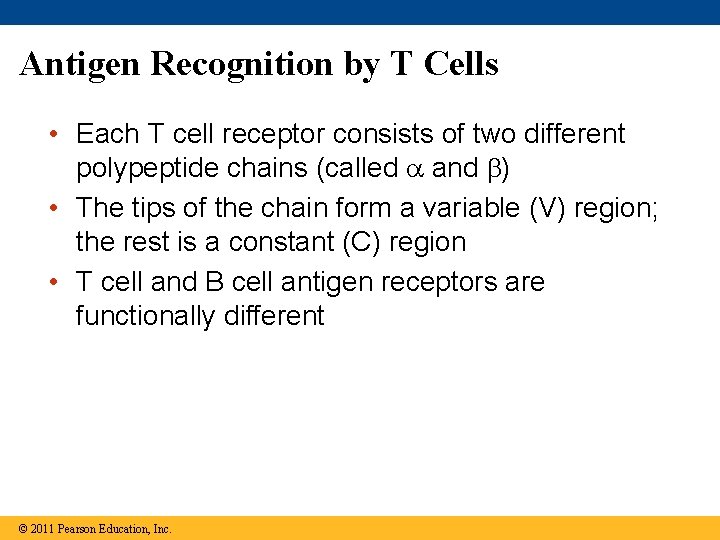 Antigen Recognition by T Cells

• Each T cell receptor consists of two different polypeptide chains (called $\alpha$ and $\beta$)
• The tips of the chain form a variable (V) region; the rest is a constant (C) region
• T cell and B cell antigen receptors are functionally different

© 2011 Pearson Education, Inc.